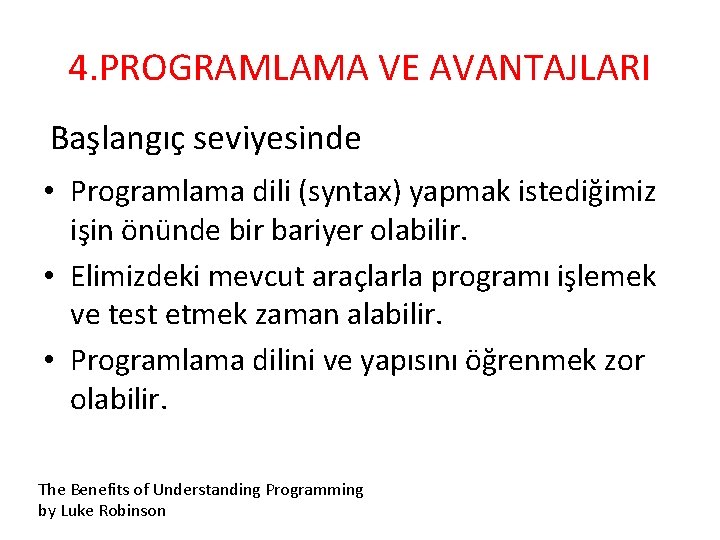 4.PROGRAMLAMA VE AVANTAJLARI

Başlangıç seviyesinde

• Programlama dili (syntax) yapmak istediğimiz işin önünde bir bariyer olabilir.
• Elimizdeki mevcut araçlarla programı işlemek ve test etmek zaman alabilir.
• Programlama dilini ve yapısını öğrenmek zor olabilir.

The Benefits of Understanding Programming
by Luke Robinson